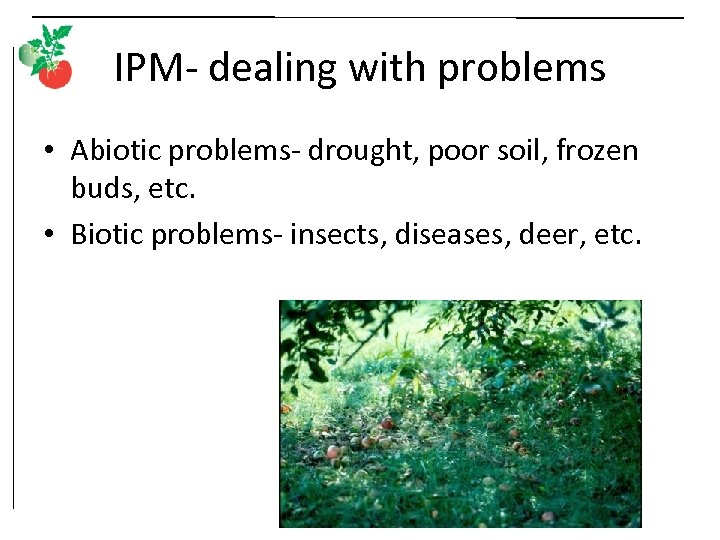 IPM- dealing with problems

• Abiotic problems- drought, poor soil, frozen buds, etc.
• Biotic problems- insects, diseases, deer, etc.